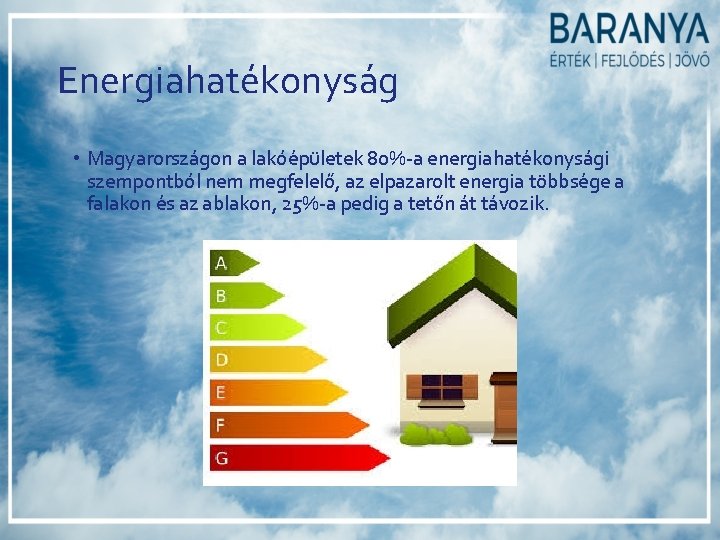 BARANYA
ÉRTÉK | FEJLŐDÉS | JÖVŐ

Energiahatékonyság

• Magyarországon a lakóépületek 80%-a energiahatékonysági szempontból nem megfelelő, az elpazarolt energia többsége a falakon és az ablakon, 25%-a pedig a tetőn át távozik.

A
B
C
D
E
F
G